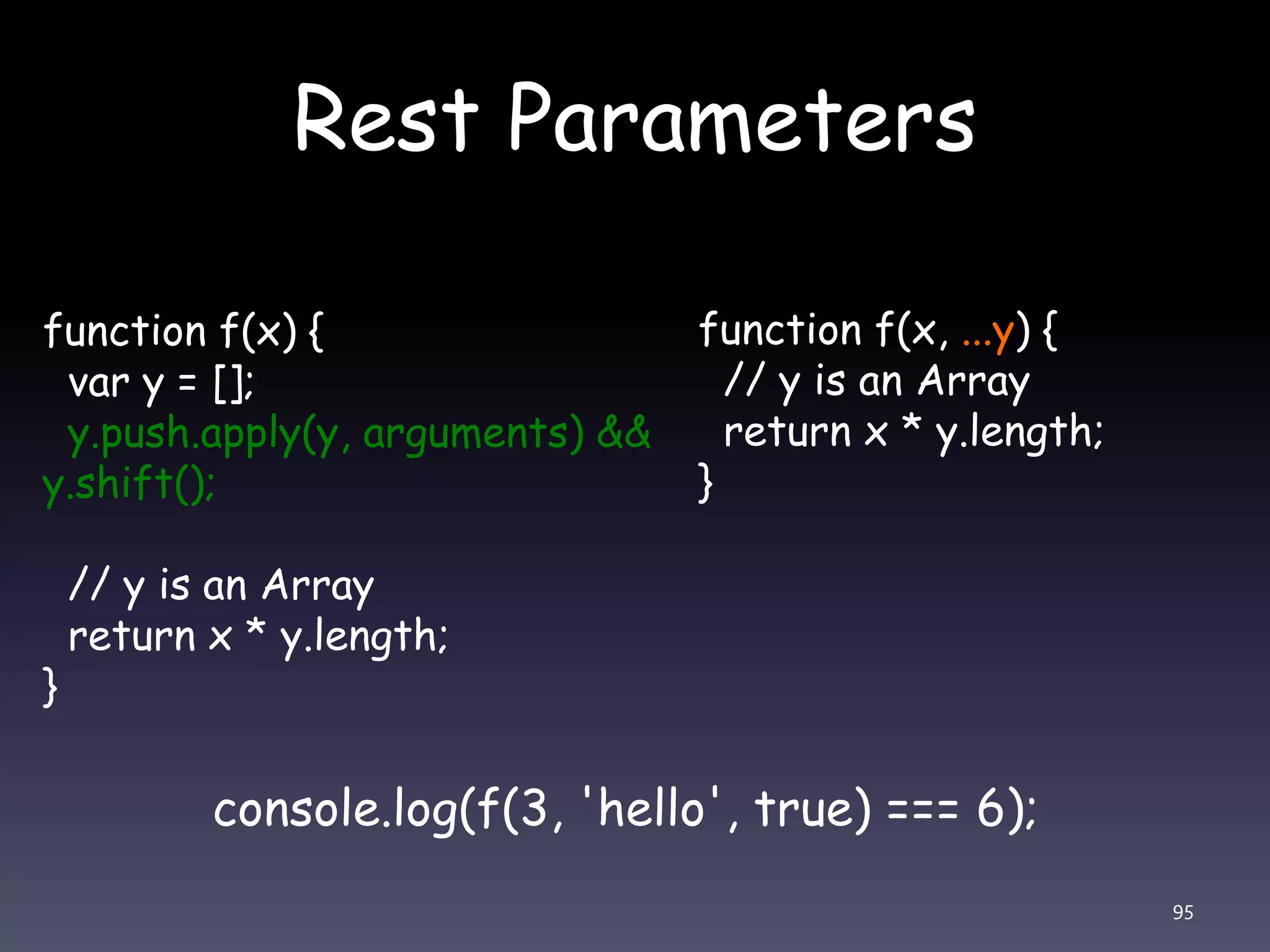 Rest Parameters

function f(x) {
  var y = [];
  y.push.apply(y, arguments) && y.shift();

  // y is an Array
  return x * y.length;
}

function f(x, ...y) {
  // y is an Array
  return x * y.length;
}

console.log(f(3, 'hello', true) === 6);

95